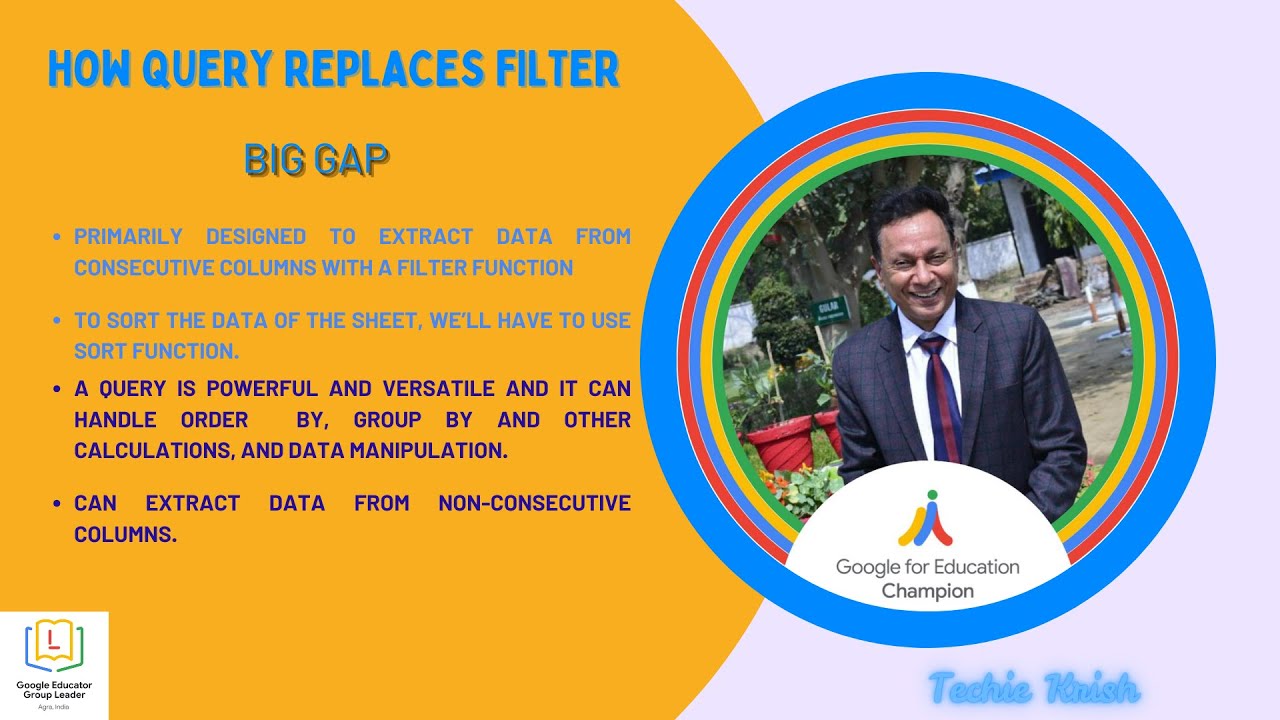 HOW QUERY REPLACES FILTER

BIG GAP

• PRIMARILY DESIGNED TO EXTRACT DATA FROM CONSECUTIVE COLUMNS WITH A FILTER FUNCTION

• TO SORT THE DATA OF THE SHEET, WE'LL HAVE TO USE SORT FUNCTION.

• A QUERY IS POWERFUL AND VERSATILE AND IT CAN HANDLE ORDER BY, GROUP BY AND OTHER CALCULATIONS, AND DATA MANIPULATION.

• CAN EXTRACT DATA FROM NON-CONSECUTIVE COLUMNS.

Google for Education
Champion

Google Educator Group Leader
Agra, India

Techie Krish